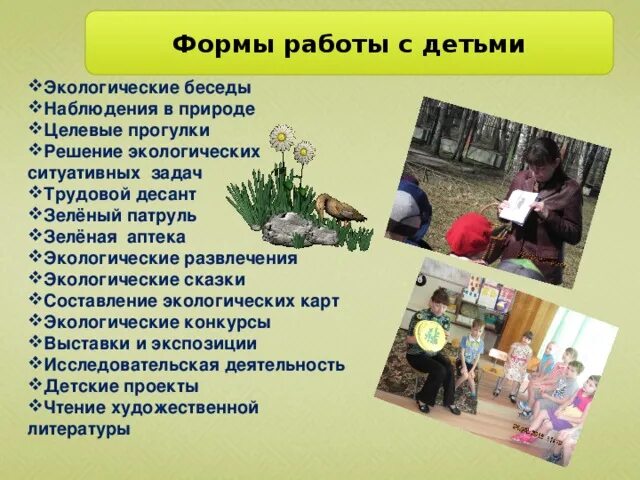 Формы работы с детьми

❖Экологические беседы
❖Наблюдения в природе
❖Целевые прогулки
❖Решение экологических ситуативных задач
❖Трудовой десант
❖Зелёный патруль
❖Зелёная аптека
❖Экологические развлечения
❖Экологические сказки
❖Составление экологических карт
❖Экологические конкурсы
❖Выставки и экспозиции
❖Исследовательская деятельность
❖Детские проекты
❖Чтение художественной литературы